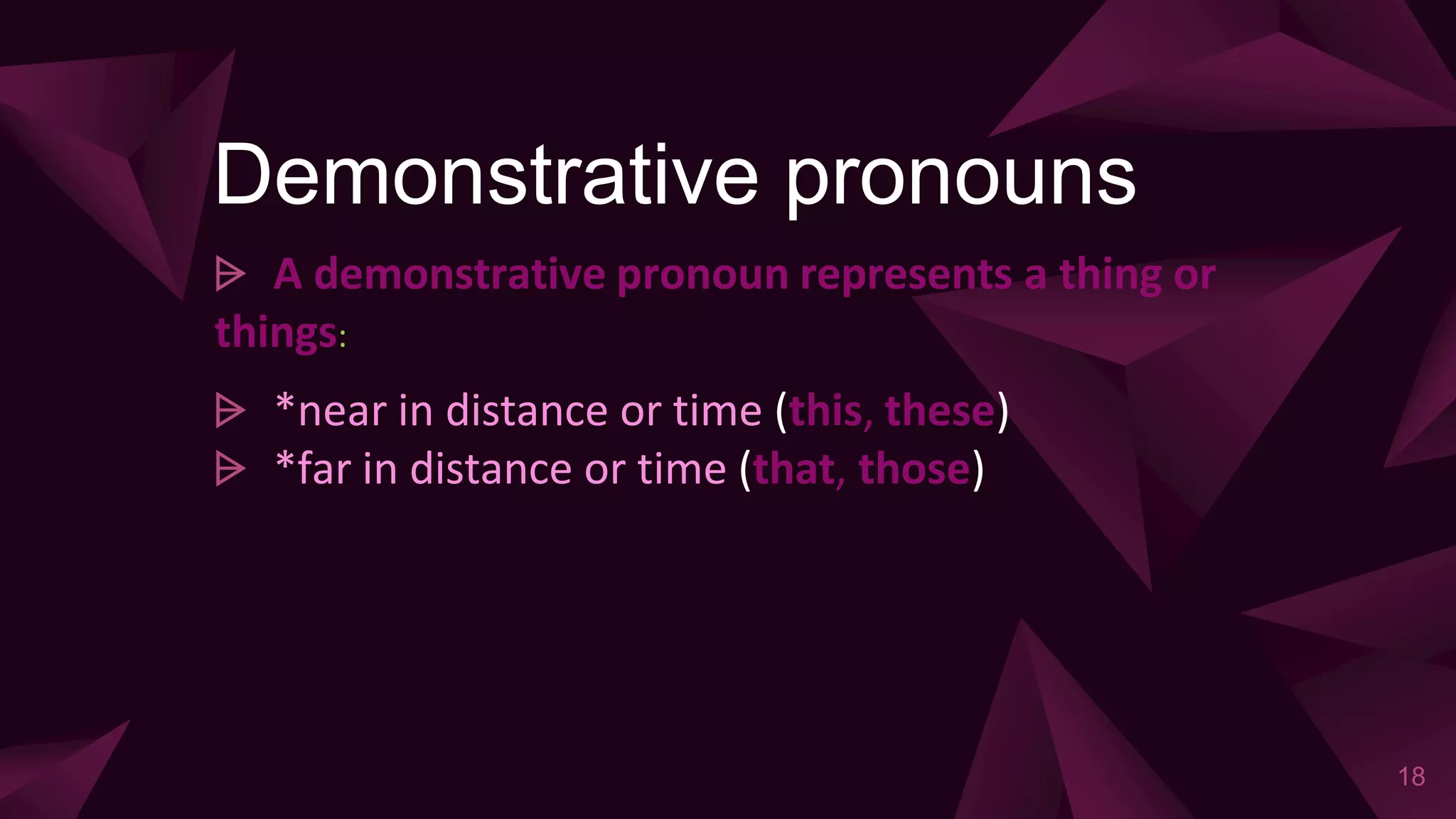 Demonstrative pronouns

A demonstrative pronoun represents a thing or things:

*near in distance or time (this, these)

*far in distance or time (that, those)

18